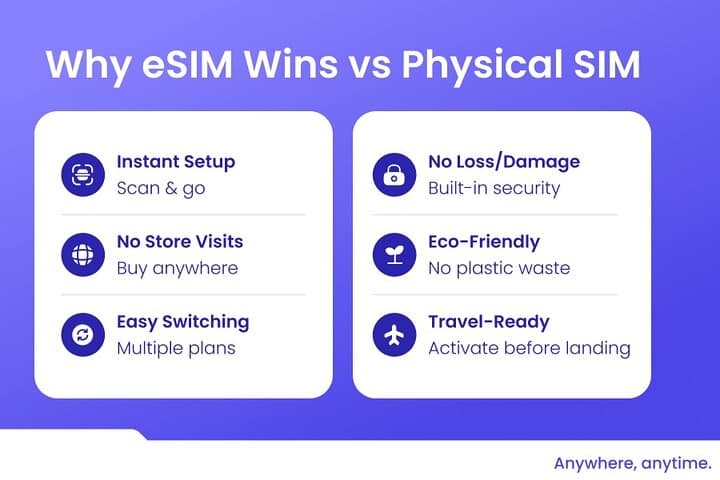 Why eSIM Wins vs Physical SIM

Instant Setup
Scan & go

No Store Visits
Buy anywhere

Easy Switching
Multiple plans

No Loss/Damage
Built-in security

Eco-Friendly
No plastic waste

Travel-Ready
Activate before landing

Anywhere, anytime.